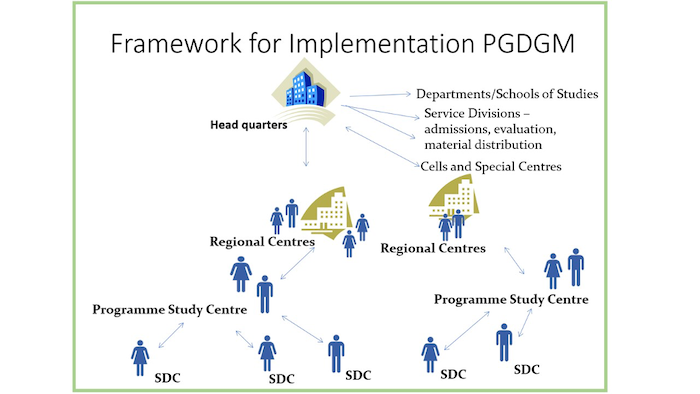 Framework for Implementation PGDGM

Head quarters

Departments/Schools of Studies

Service Divisions – admissions, evaluation, material distribution

Cells and Special Centres

Regional Centres

Regional Centres

Programme Study Centre

Programme Study Centre

SDC

SDC

SDC

SDC

SDC